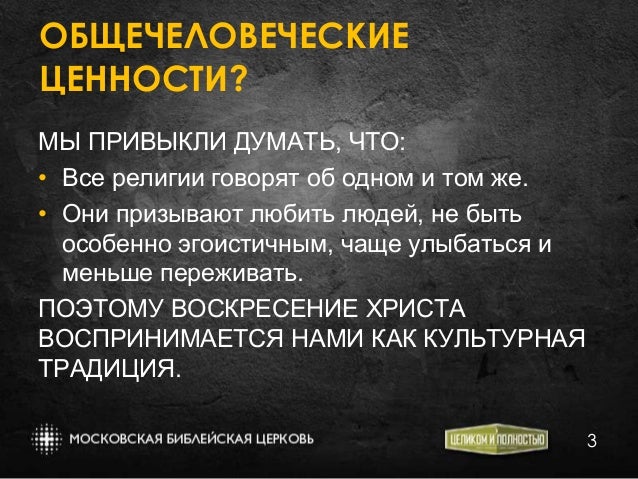 ОБЩЕЧЕЛОВЕЧЕСКИЕ ЦЕННОСТИ?

МЫ ПРИВЫКЛИ ДУМАТЬ, ЧТО:

• Все религии говорят об одном и том же.

• Они призывают любить людей, не быть особенно эгоистичным, чаще улыбаться и меньше переживать.

ПОЭТОМУ ВОСКРЕСЕНИЕ ХРИСТА ВОСПРИНИМАЕТСЯ НАМИ КАК КУЛЬТУРНАЯ ТРАДИЦИЯ.

МОСКОВСКАЯ БИБЛЕЙСКАЯ ЦЕРКОВЬ

ЦЕЛИКОМ И ПОЛНОСТЬЮ

3